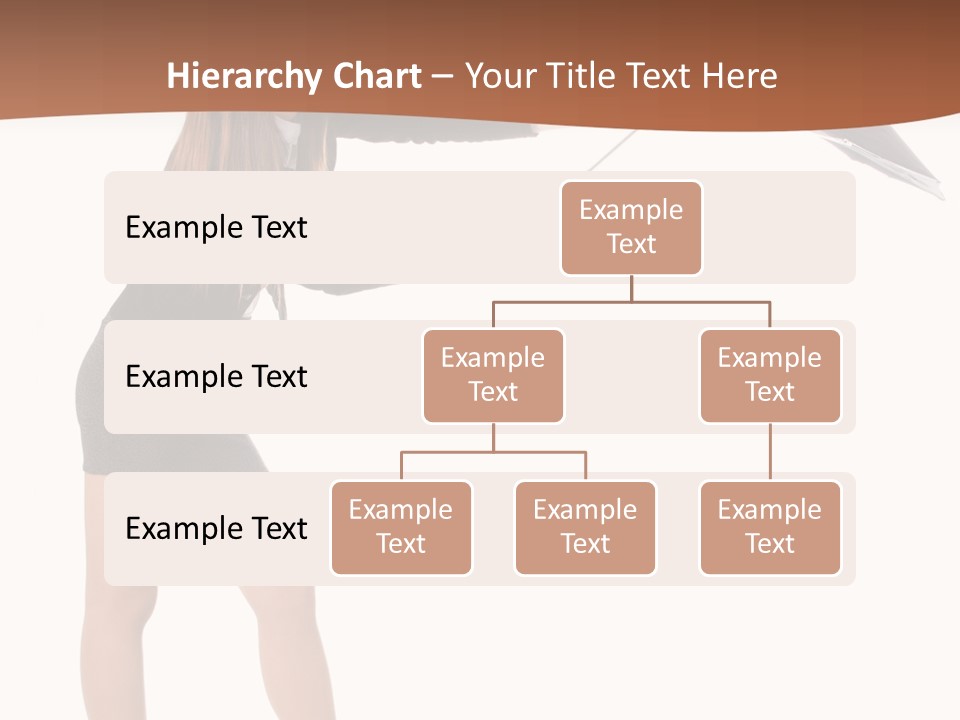 Hierarchy Chart – Your Title Text Here

Example Text

Example Text

Example Text

Example Text

Example Text

Example Text

Example Text

Example Text

Example Text